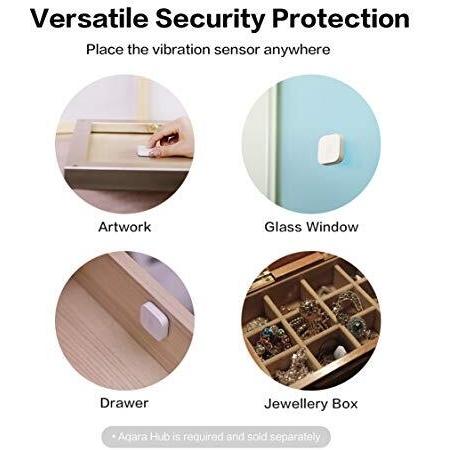 Versatile Security Protection

Place the vibration sensor anywhere

Artwork

Glass Window

Drawer

Jewellery Box

• Aqara Hub is required and sold separately